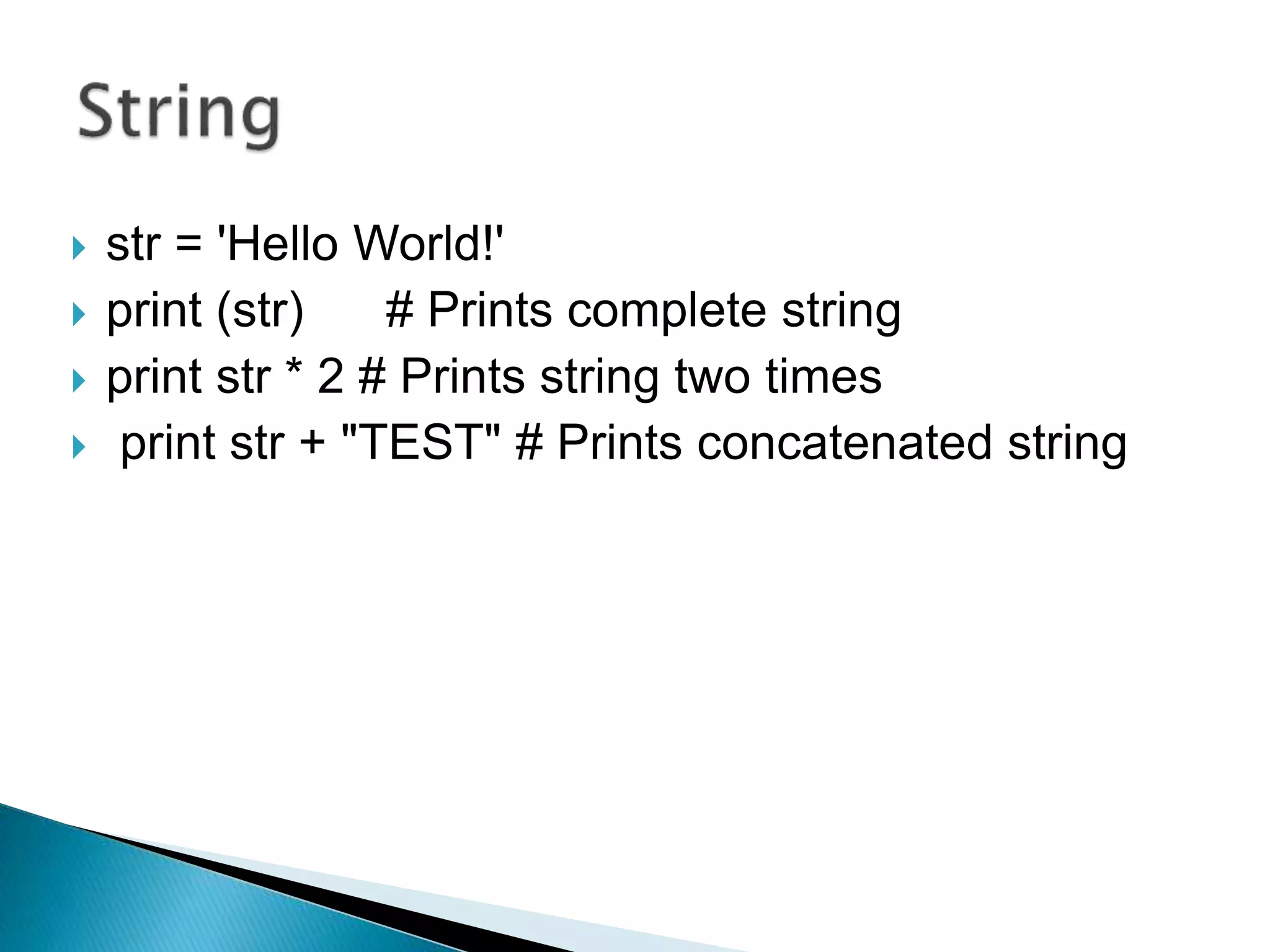 String

str = 'Hello World!'

print (str) # Prints complete string

print str * 2 # Prints string two times

print str + "TEST" # Prints concatenated string